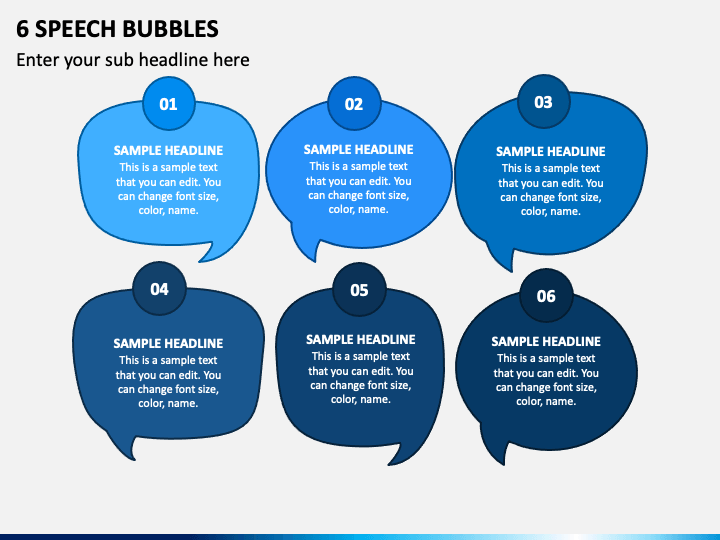 6 SPEECH BUBBLES

Enter your sub headline here

01

SAMPLE HEADLINE

This is a sample text that you can edit. You can change font size, color, name.

02

SAMPLE HEADLINE

This is a sample text that you can edit. You can change font size, color, name.

03

SAMPLE HEADLINE

This is a sample text that you can edit. You can change font size, color, name.

04

SAMPLE HEADLINE

This is a sample text that you can edit. You can change font size, color, name.

05

SAMPLE HEADLINE

This is a sample text that you can edit. You can change font size, color, name.

06

SAMPLE HEADLINE

This is a sample text that you can edit. You can change font size, color, name.